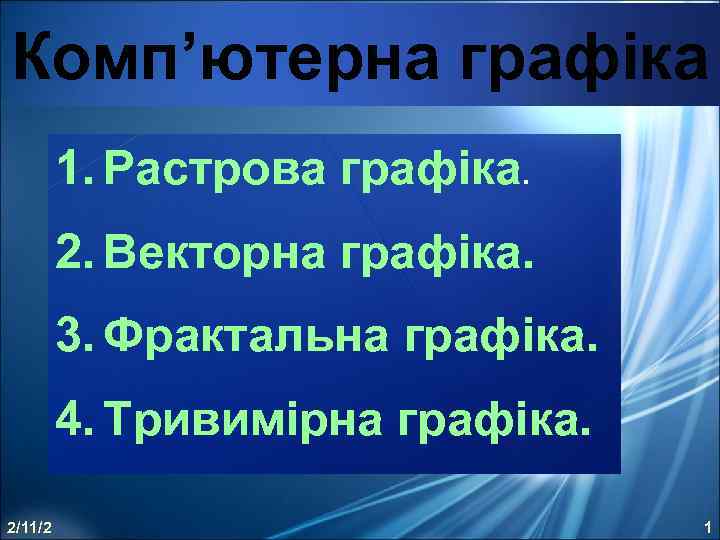 Комп’ютерна графіка

1. Растрова графіка.
2. Векторна графіка.
3. Фрактальна графіка.
4. Тривимірна графіка.

2/11/2

1